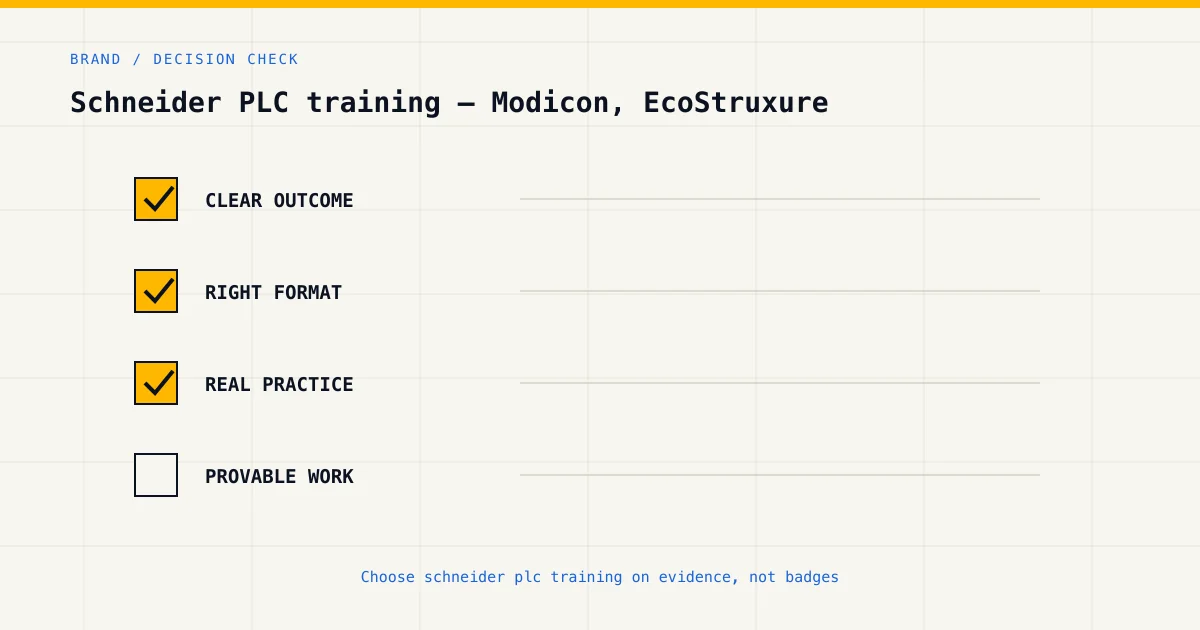 BRAND / DECISION CHECK

Schneider PLC training — Modicon, EcoStruxure

CLEAR OUTCOME

RIGHT FORMAT

REAL PRACTICE

PROVABLE WORK

Choose schneider plc training on evidence, not badges